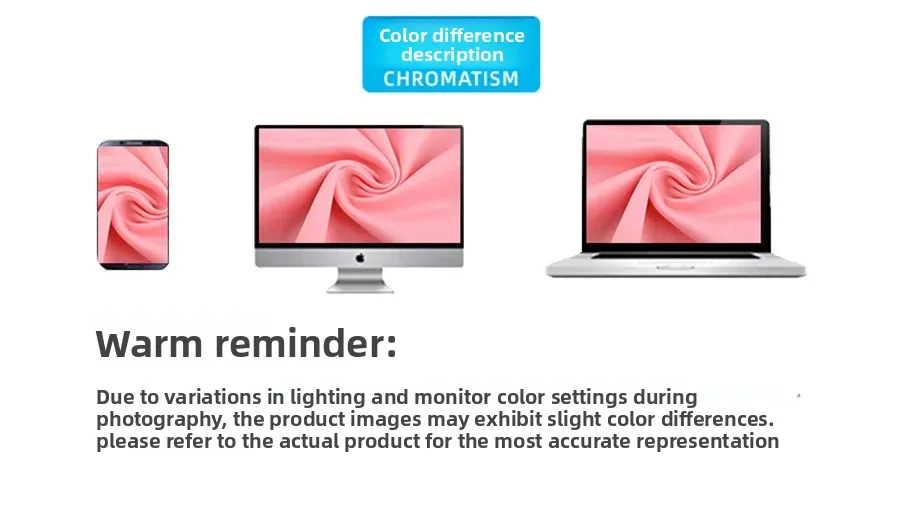 Color difference description
CHROMATISM

Warm reminder:

Due to variations in lighting and monitor color settings during photography, the product images may exhibit slight color differences. please refer to the actual product for the most accurate representation